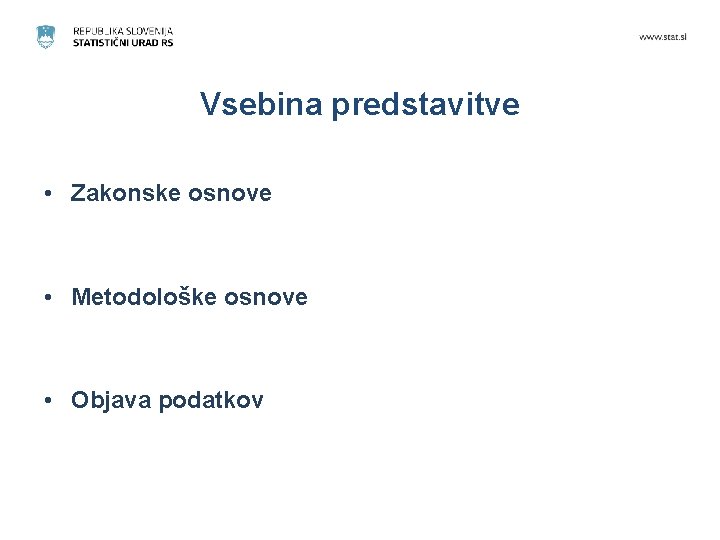 REPUBLIKA SLOVENIJA
STATISTIČNI URAD RS

www.stat.si

Vsebina predstavitve

• Zakonske osnove

• Metodološke osnove

• Objava podatkov